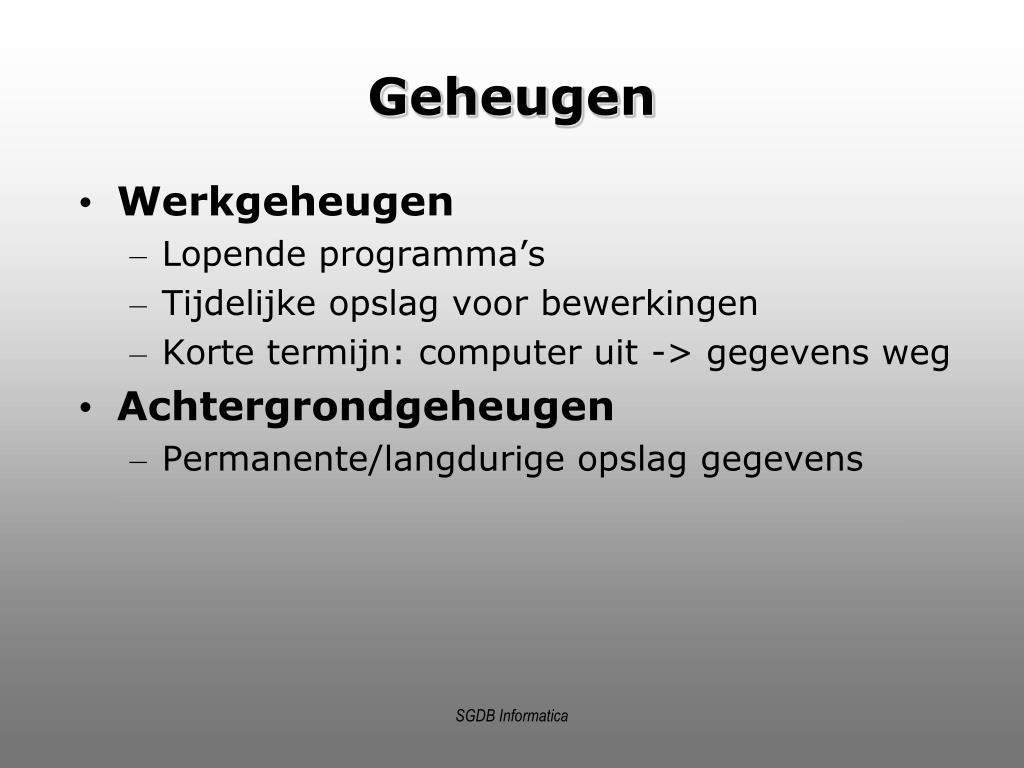 Geheugen

• Werkgeheugen
– Lopende programma’s
– Tijdelijke opslag voor bewerkingen
– Korte termijn: computer uit -> gegevens weg
• Achtergrondgeheugen
– Permanente/langdurige opslag gegevens

SGDB Informatica